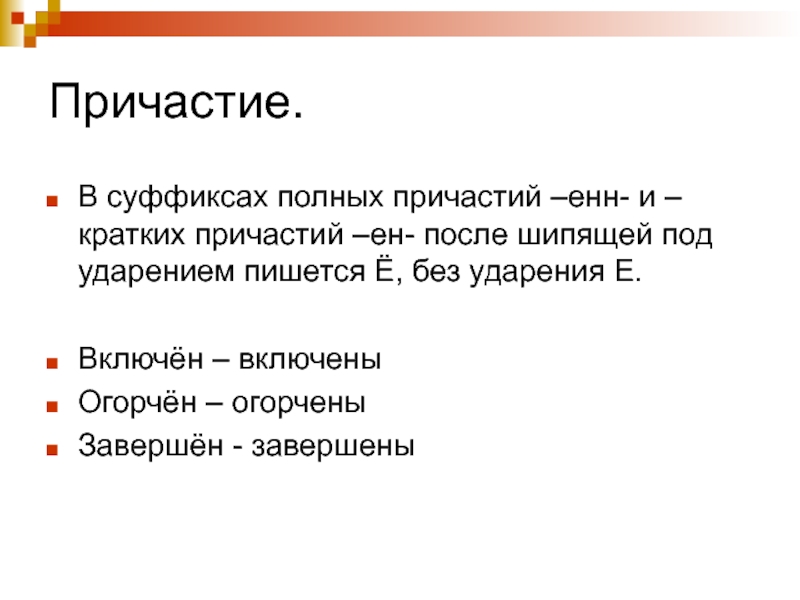 Причастие.

В суффиксах полных причастий –енн- и – кратких причастий –ен- после шипящей под ударением пишется Ё, без ударения Е.

Включён – включены

Огорчён – огорчены

Завершён - завершены